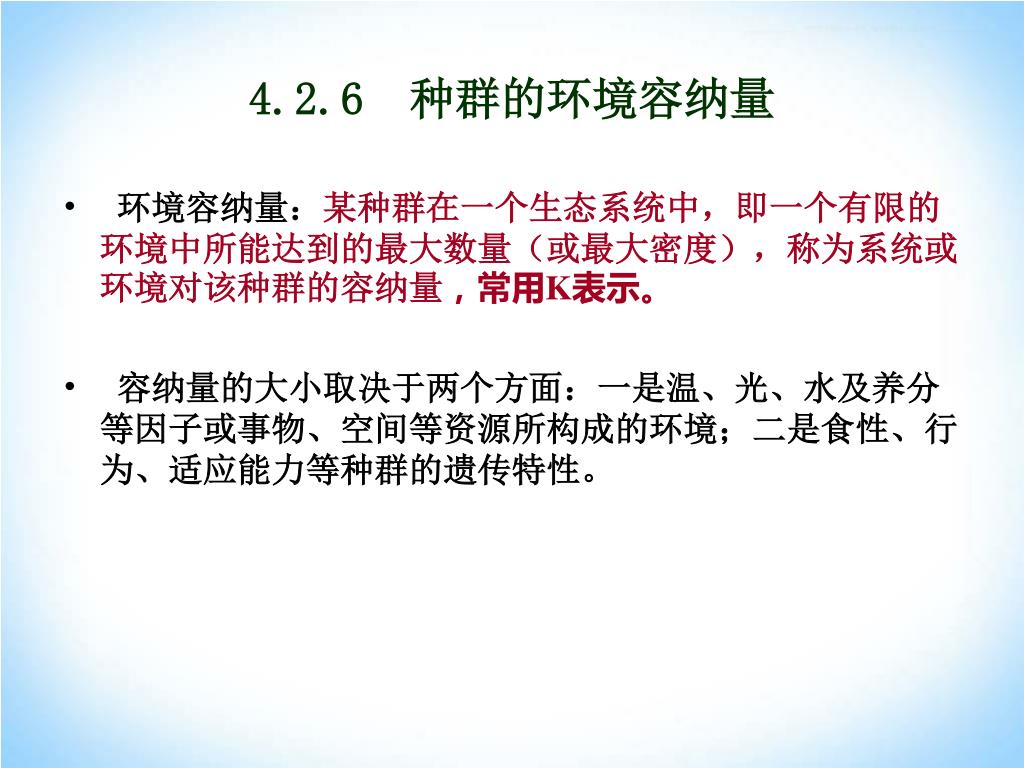 4.2.6　种群的环境容纳量

• 环境容纳量：某种群在一个生态系统中，即一个有限的环境中所能达到的最大数量（或最大密度），称为系统或环境对该种群的容纳量，常用K表示。

• 容纳量的大小取决于两个方面：一是温、光、水及养分等因子或事物、空间等资源所构成的环境；二是食性、行为、适应能力等种群的遗传特性。